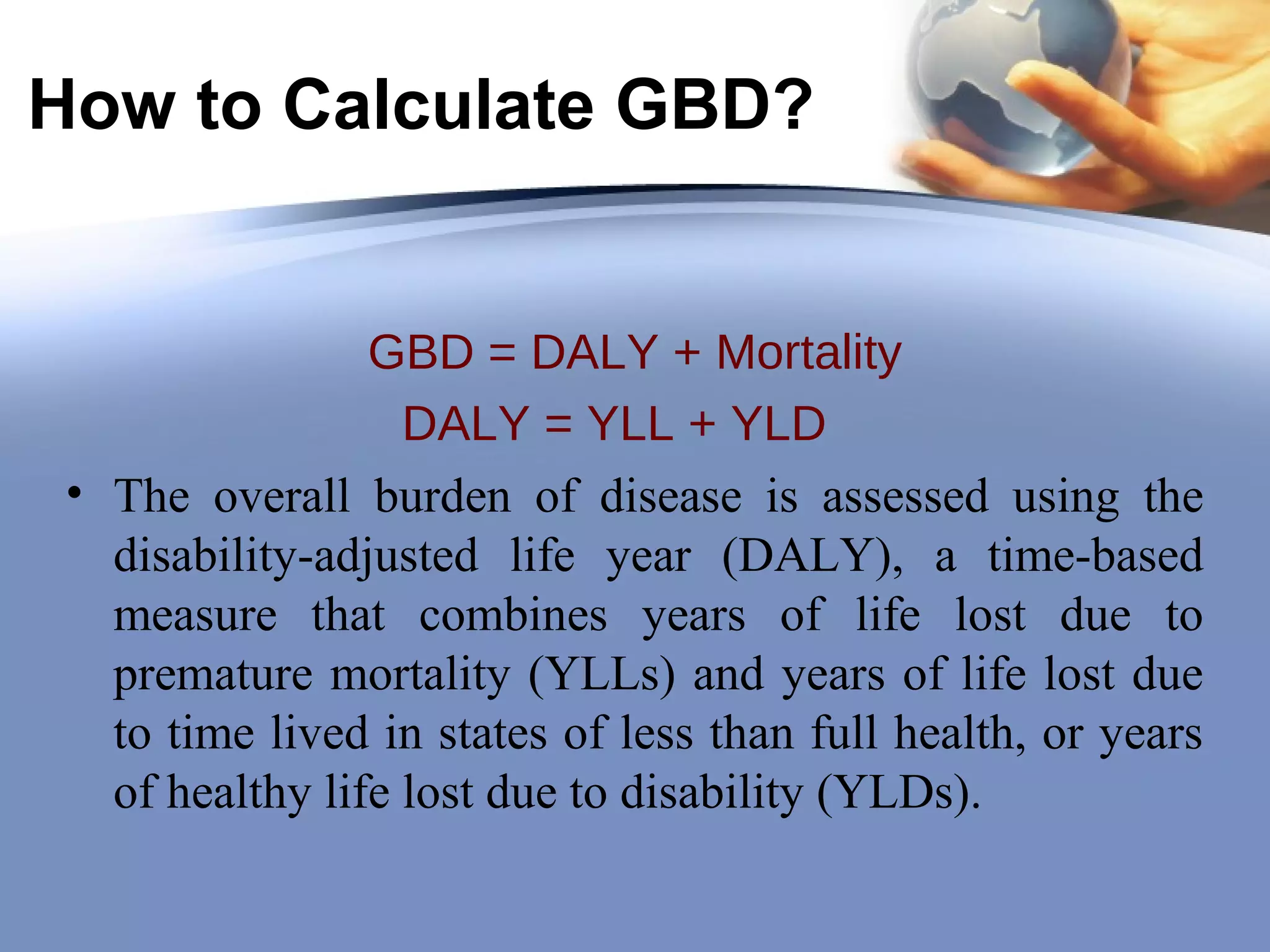 How to Calculate GBD?

GBD = DALY + Mortality

DALY = YLL + YLD

• The overall burden of disease is assessed using the disability-adjusted life year (DALY), a time-based measure that combines years of life lost due to premature mortality (YLLs) and years of life lost due to time lived in states of less than full health, or years of healthy life lost due to disability (YLDs).